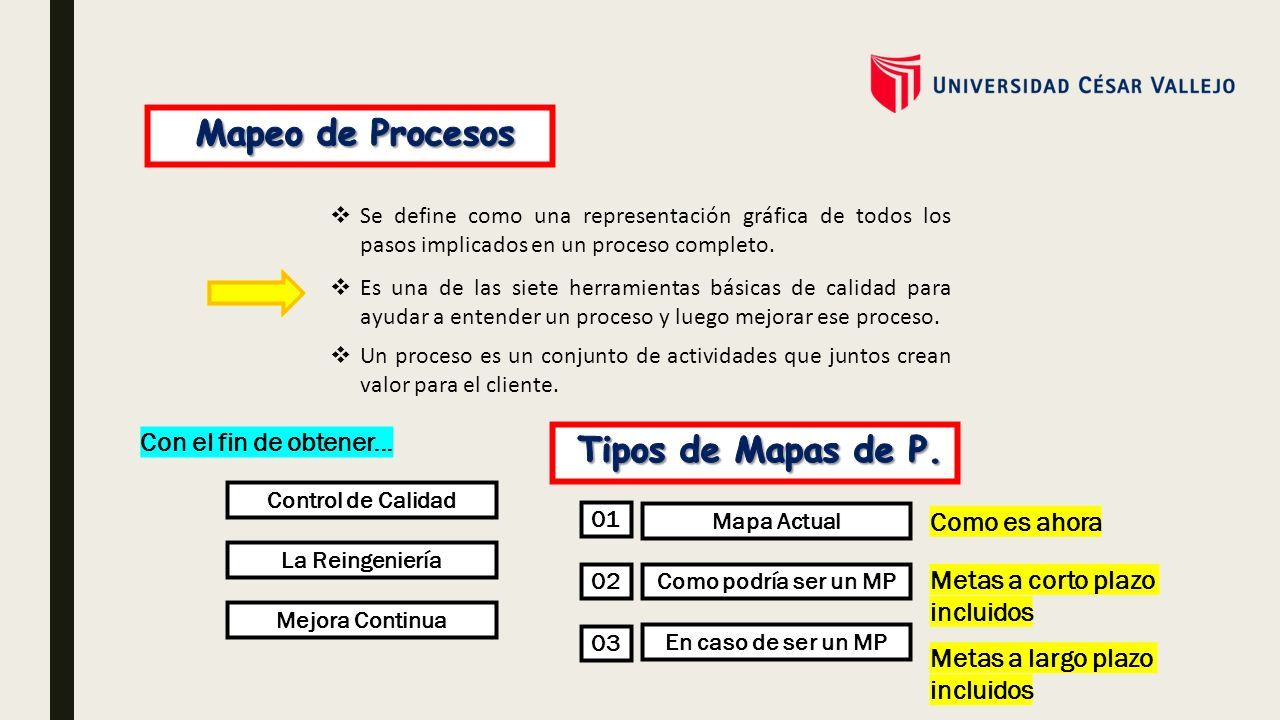 UNIVERSIDAD CÉSAR VALLEJO

Mapeo de Procesos

❖ Se define como una representación gráfica de todos los pasos implicados en un proceso completo.

❖ Es una de las siete herramientas básicas de calidad para ayudar a entender un proceso y luego mejorar ese proceso.

❖ Un proceso es un conjunto de actividades que juntos crean valor para el cliente.

Con el fin de obtener…

Control de Calidad

La Reingeniería

Mejora Continua

Tipos de Mapas de P.

01 Mapa Actual

Como es ahora

02 Como podría ser un MP

Metas a corto plazo incluidos

03 En caso de ser un MP

Metas a largo plazo incluidos